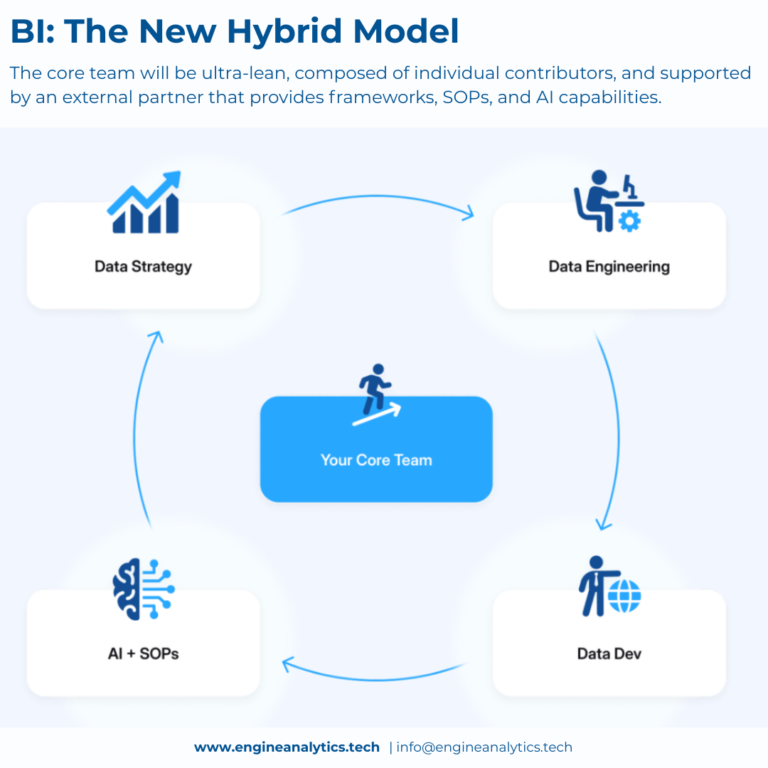 BI: The New Hybrid Model

The core team will be ultra-lean, composed of individual contributors, and supported by an external partner that provides frameworks, SOPs, and AI capabilities.

Data Strategy

Data Engineering

Your Core Team

AI + SOPs

Data Dev

www.engineanalytics.tech | info@engineanalytics.tech